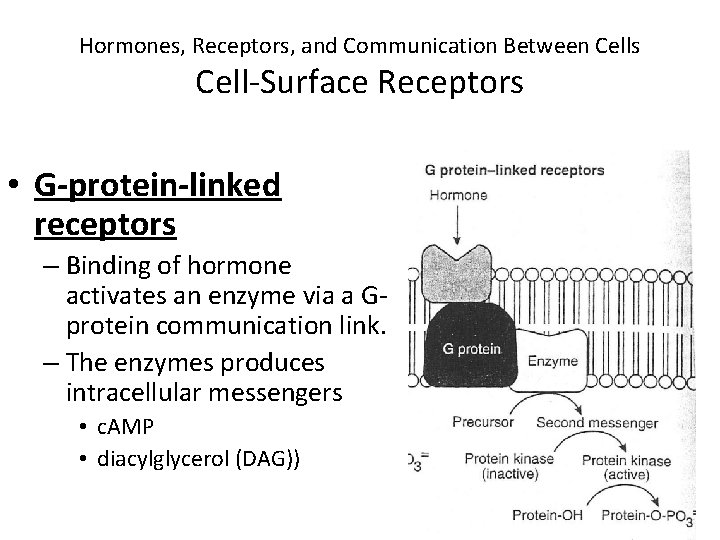 Hormones, Receptors, and Communication Between Cells
Cell-Surface Receptors

• G-protein-linked receptors
– Binding of hormone activates an enzyme via a G-protein communication link.
– The enzymes produces intracellular messengers
• cAMP
• diacylglycerol (DAG))

G protein–linked receptors
Hormone
G protein
Enzyme
Precursor
Second messenger
$O_3^=$
Protein kinase (inactive)
Protein kinase (active)
Protein-OH
Protein-O-$PO_3^=$